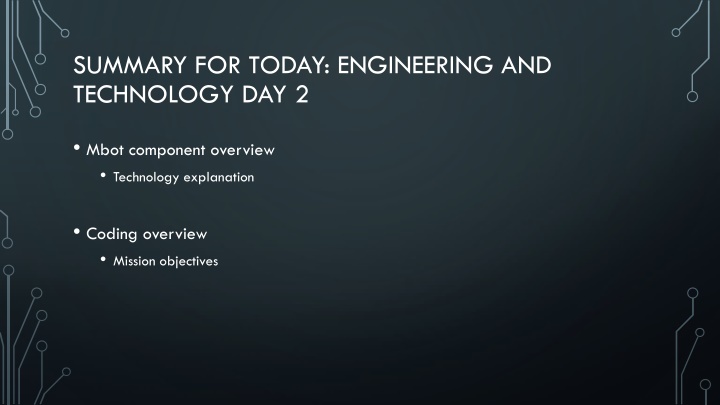 SUMMARY FOR TODAY: ENGINEERING AND TECHNOLOGY DAY 2

• Mbot component overview
  • Technology explanation

• Coding overview
  • Mission objectives